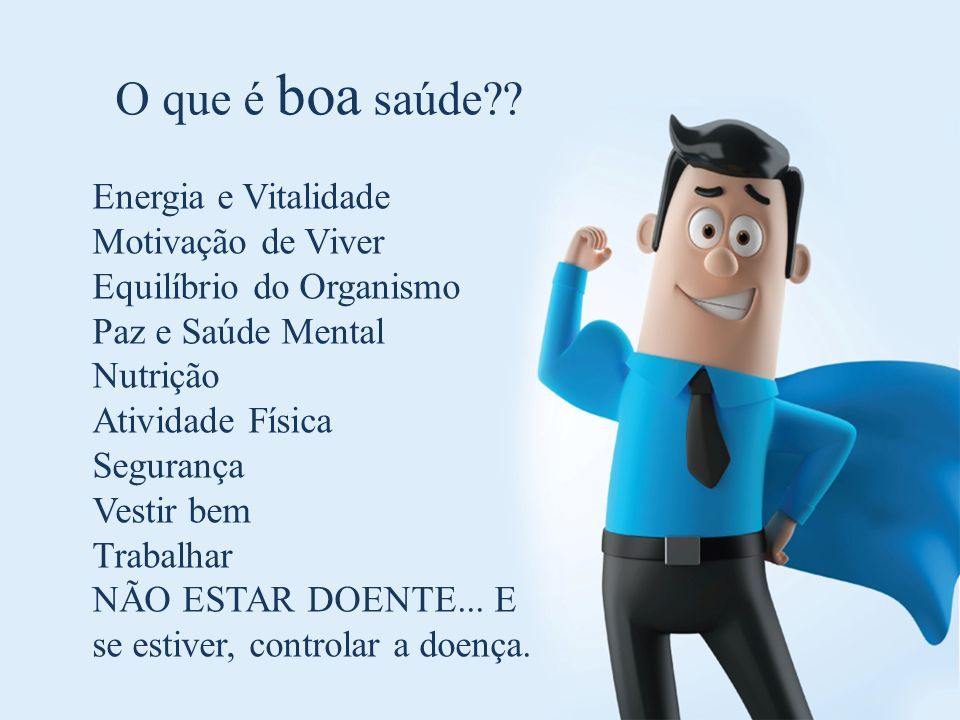 O que é boa saúde??

Energia e Vitalidade
Motivação de Viver
Equilíbrio do Organismo
Paz e Saúde Mental
Nutrição
Atividade Física
Segurança
Vestir bem
Trabalhar
NÃO ESTAR DOENTE... E se estiver, controlar a doença.